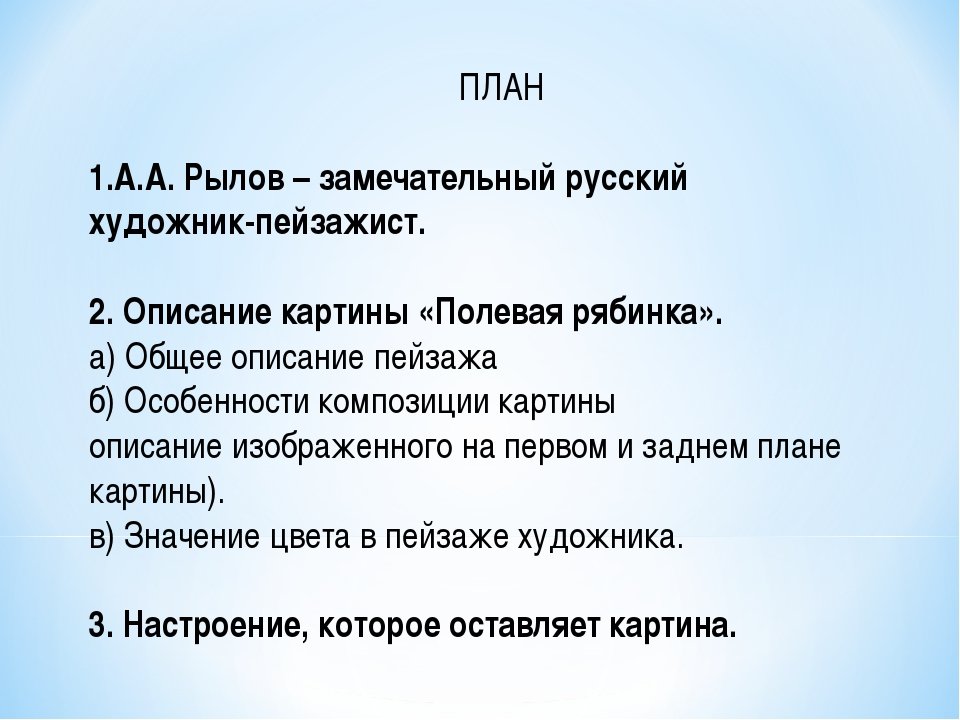 ПЛАН

1.А.А. Рылов – замечательный русский художник-пейзажист.

2. Описание картины «Полевая рябинка».
а) Общее описание пейзажа
б) Особенности композиции картины
описание изображенного на первом и заднем плане картины).
в) Значение цвета в пейзаже художника.

3. Настроение, которое оставляет картина.